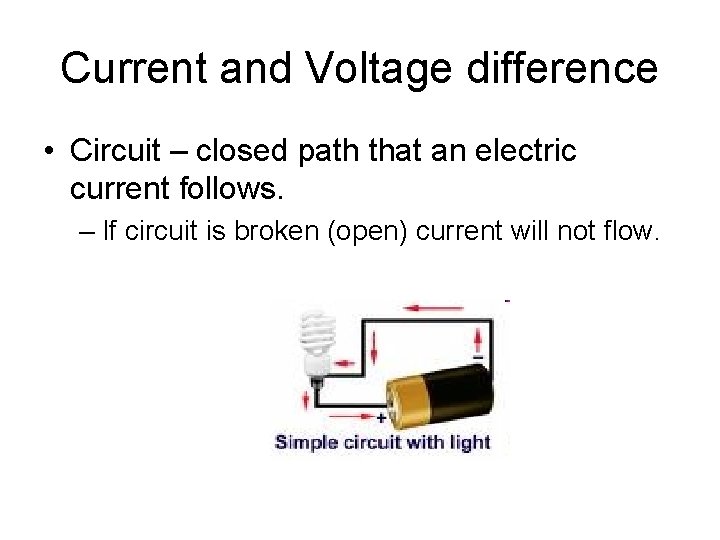 Current and Voltage difference

• Circuit – closed path that an electric current follows.

– If circuit is broken (open) current will not flow.

-

+

Simple circuit with light